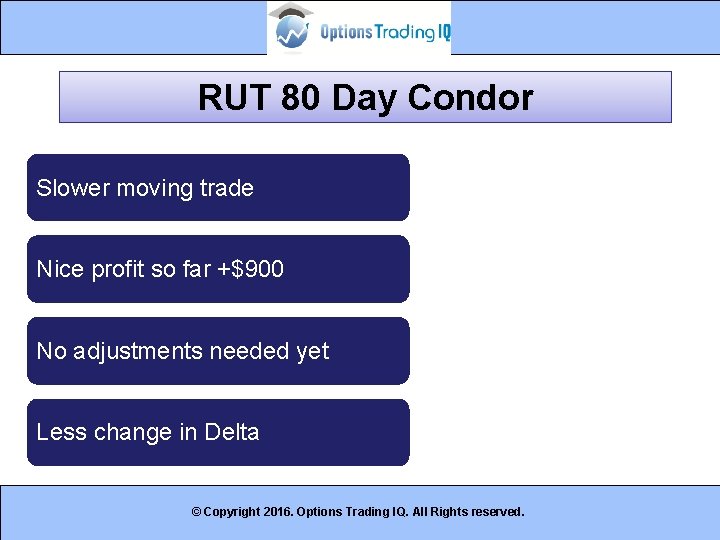 Options Trading IQ

RUT 80 Day Condor

Slower moving trade

Nice profit so far +$900

No adjustments needed yet

Less change in Delta

© Copyright 2016. Options Trading IQ. All Rights reserved.